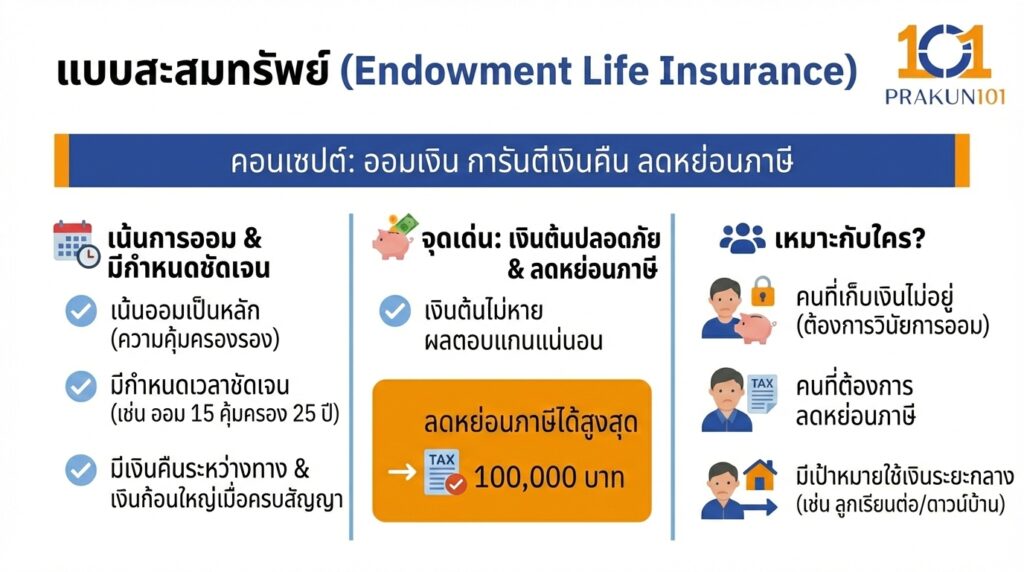 แบบสะสมทรัพย์ (Endowment Life Insurance)

101
PRAKUN101

คอนเซปต์: ออมเงิน การันตีเงินคืน ลดหย่อนภาษี

เน้นการออม & มีกำหนดชัดเจน

เน้นออมเป็นหลัก (ความคุ้มครองรอง)

มีกำหนดเวลาชัดเจน (เช่น ออม 15 คุ้มครอง 25 ปี)

มีเงินคืนระหว่างทาง & เงินก้อนใหญ่เมื่อครบสัญญา

จุดเด่น: เงินต้นปลอดภัย & ลดหย่อนภาษี

เงินต้นไม่หาย ผลตอบแทนแน่นอน

ลดหย่อนภาษีได้สูงสุด

TAX

100,000 บาท

เหมาะกับใคร?

คนที่เก็บเงินไม่อยู่ (ต้องการวินัยการออม)

TAX

คนที่ต้องการ ลดหย่อนภาษี

มีเป้าหมายใช้เงินระยะกลาง (เช่น ลูกเรียนต่อ/ดาวน์บ้าน)